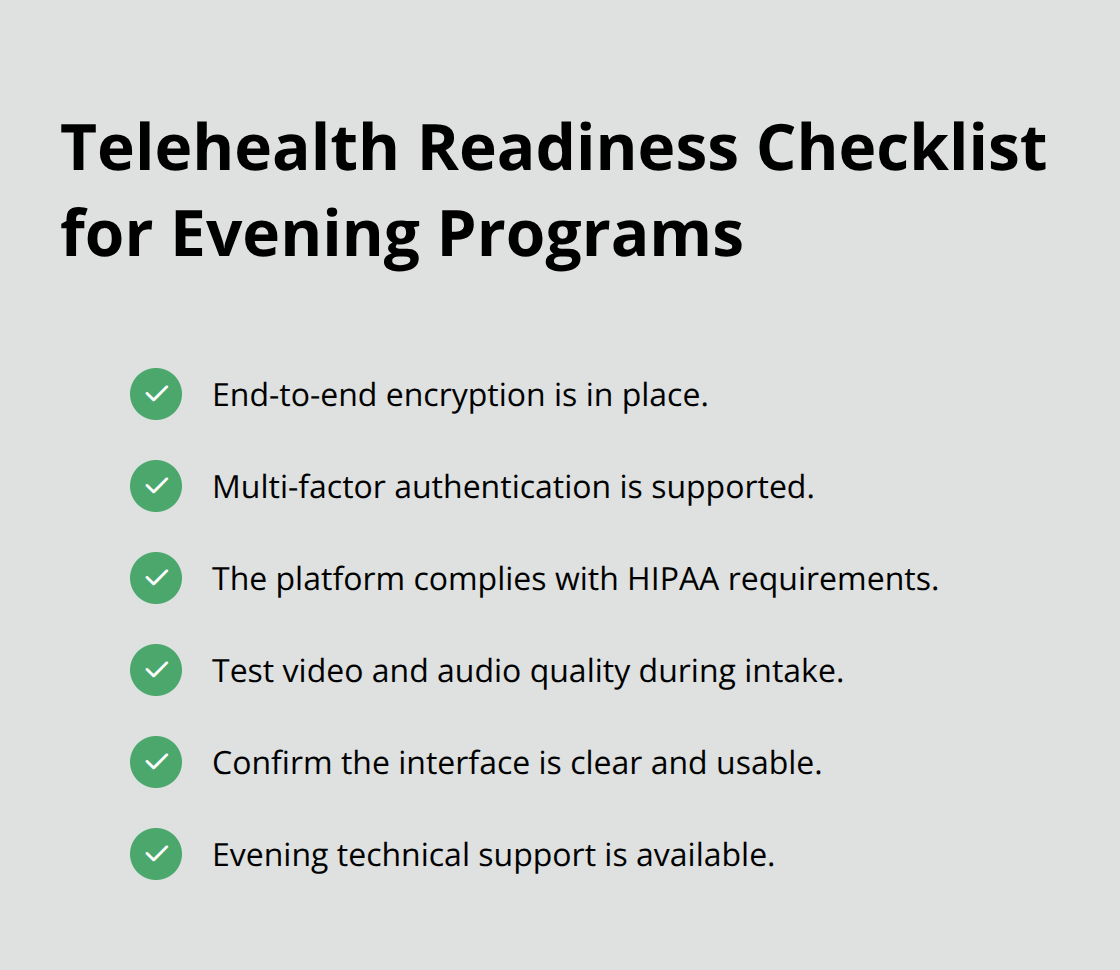 Telehealth Readiness Checklist for Evening Programs

End-to-end encryption is in place.

Multi-factor authentication is supported.

The platform complies with HIPAA requirements.

Test video and audio quality during intake.

Confirm the interface is clear and usable.

Evening technical support is available.